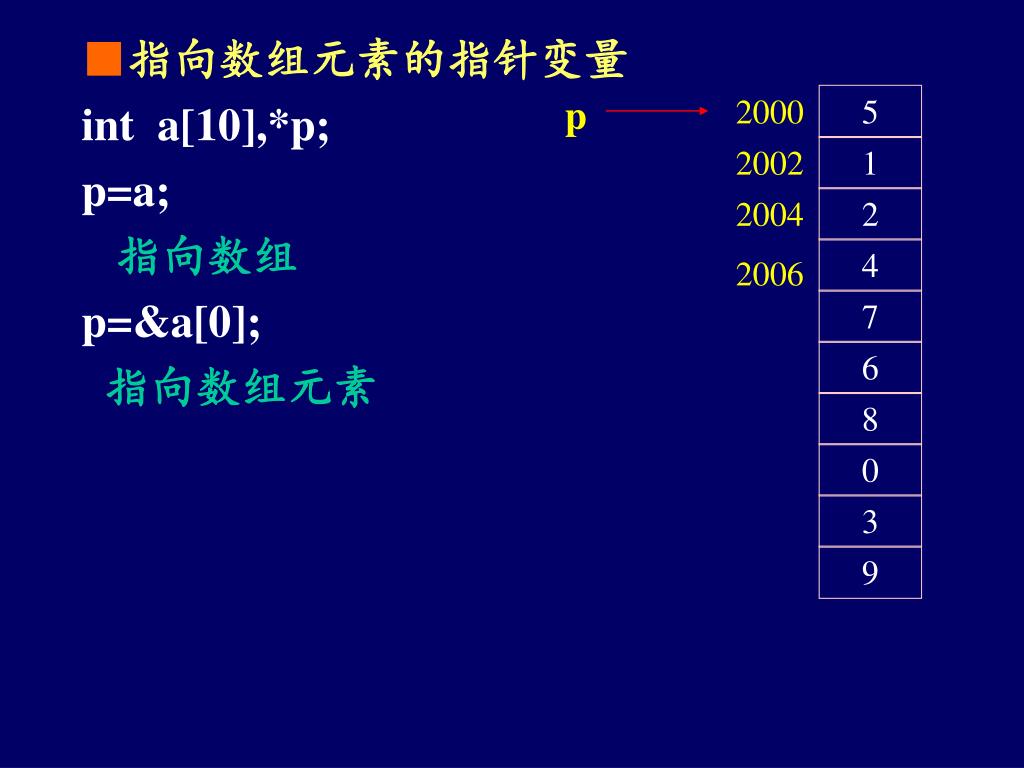 ■指向数组元素的指针变量

int a[10],*p;

p=a;

指向数组

p=&a[0];

指向数组元素

p

| 2000 | 5 |
|---|---|
| 2002 | 1 |
| 2004 | 2 |
| 2006 | 4 |
| | 7 |
| | 6 |
| | 8 |
| | 0 |
| | 3 |
| | 9 |